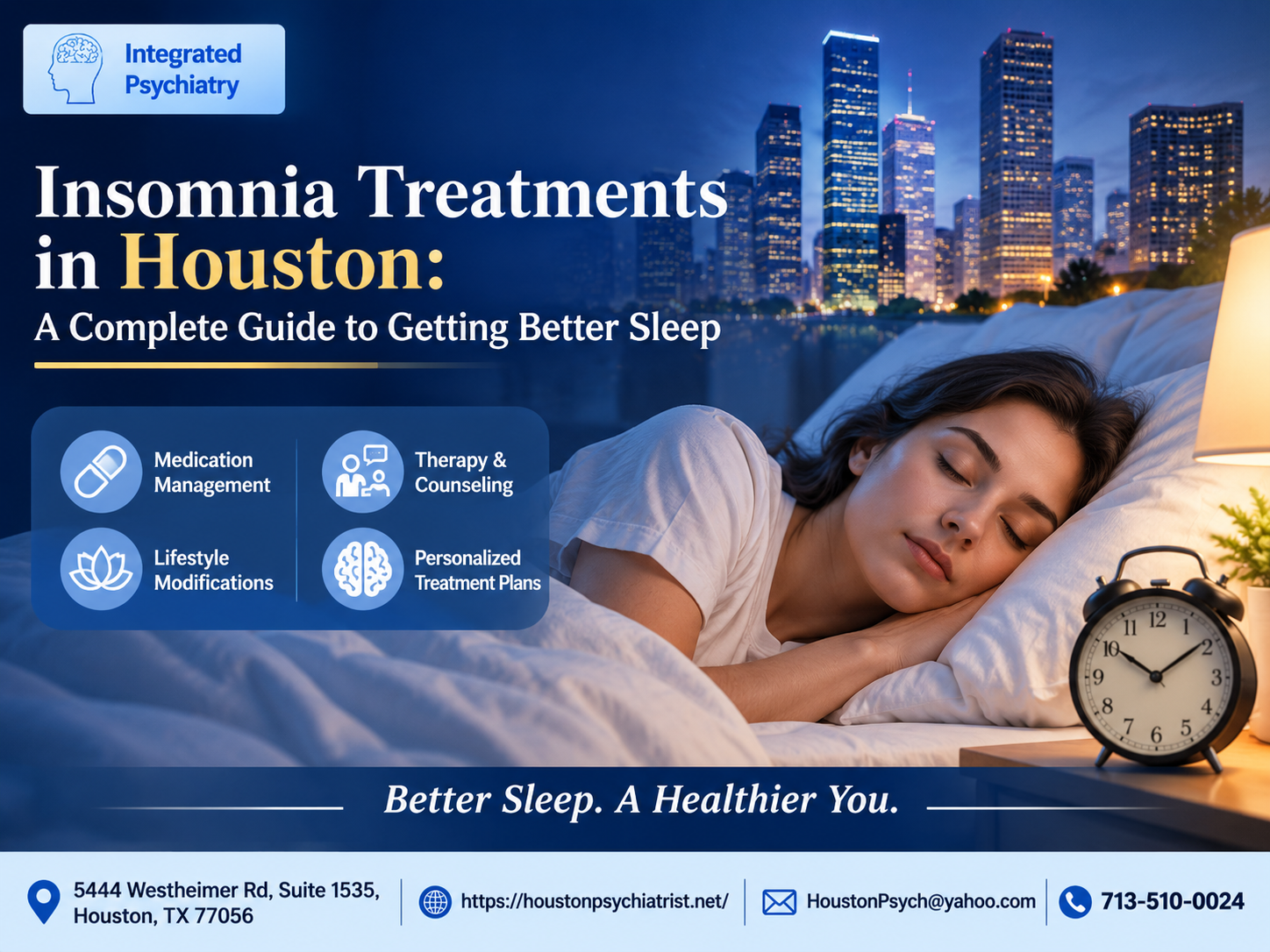 Integrated Psychiatry

Insomnia Treatments in Houston:
A Complete Guide to Getting Better Sleep

Medication Management

Therapy & Counseling

Lifestyle Modifications

Personalized Treatment Plans

11 12 1 2 3 4 5 6 7 8 9 10

Better Sleep. A Healthier You.

5444 Westheimer Rd, Suite 1535, Houston, TX 77056

https://houstonpsychiatrist.net/

HoustonPsych@yahoo.com

713-510-0024